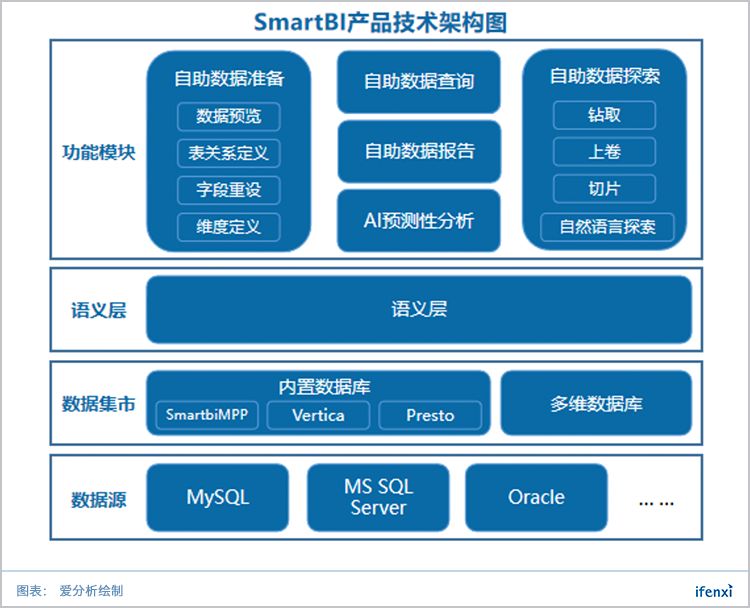 SmartBI产品技术架构图

功能模块

自助数据准备
数据预览
表关系定义
字段重设
维度定义

自助数据查询

自助数据报告

AI预测性分析

自助数据探索
钻取
上卷
切片
自然语言探索

语义层

语义层

数据集市

内置数据库
SmartbiMPP
Vertica
Presto

多维数据库

数据源

MySQL

MS SQL Server

Oracle

……

图表： 爱分析绘制

ifenxi